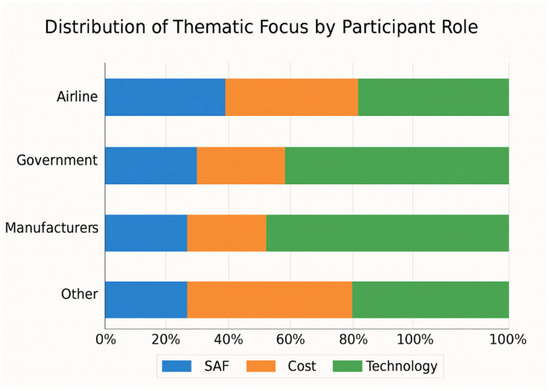 Distribution of Thematic Focus by Participant Role

Airline

Government

Manufacturers

Other

0%
20%
40%
60%
80%
100%
100%

SAF
Cost
Technology